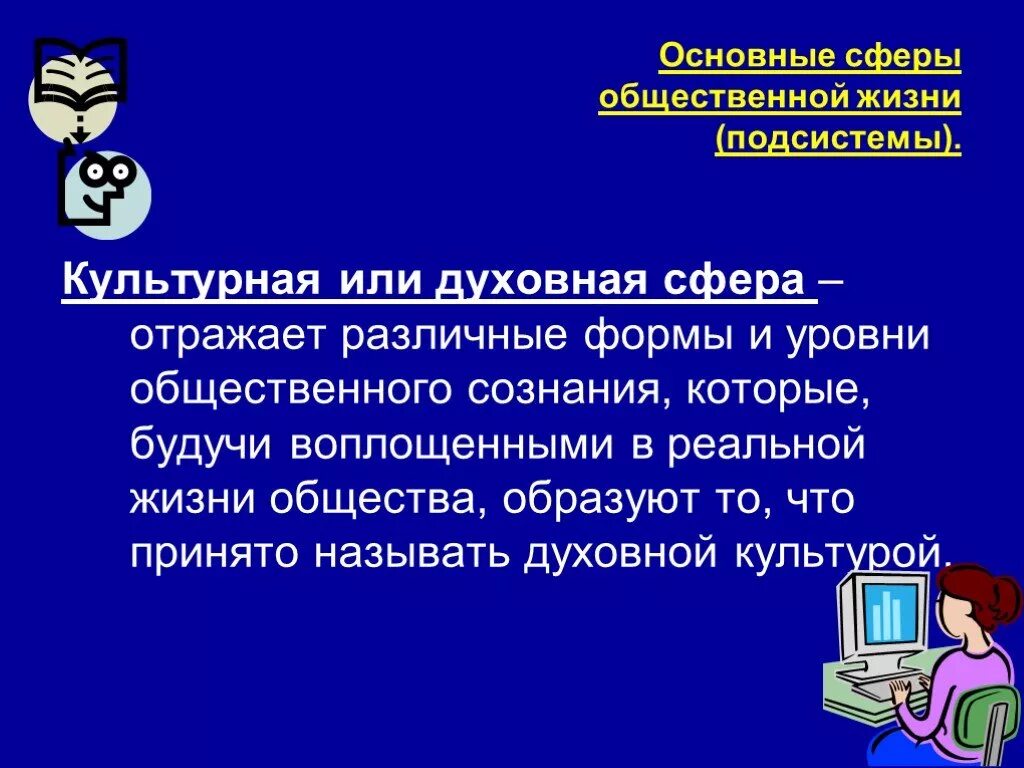 Основные сферы общественной жизни (подсистемы).

Культурная или духовная сфера – отражает различные формы и уровни общественного сознания, которые, будучи воплощенными в реальной жизни общества, образуют то, что принято называть духовной культурой.